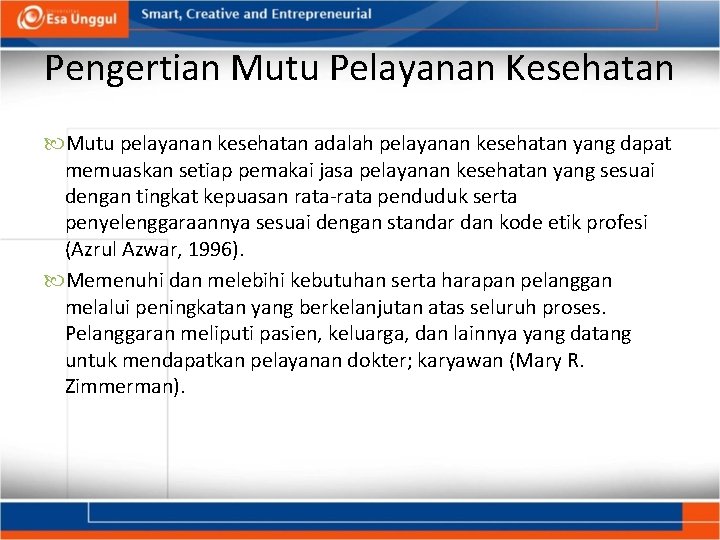 Esa Unggul
Smart, Creative and Entrepreneurial

Pengertian Mutu Pelayanan Kesehatan

Mutu pelayanan kesehatan adalah pelayanan kesehatan yang dapat memuaskan setiap pemakai jasa pelayanan kesehatan yang sesuai dengan tingkat kepuasan rata-rata penduduk serta penyelenggaraannya sesuai dengan standar dan kode etik profesi (Azrul Azwar, 1996).

Memenuhi dan melebihi kebutuhan serta harapan pelanggan melalui peningkatan yang berkelanjutan atas seluruh proses. Pelanggaran meliputi pasien, keluarga, dan lainnya yang datang untuk mendapatkan pelayanan dokter; karyawan (Mary R. Zimmerman).